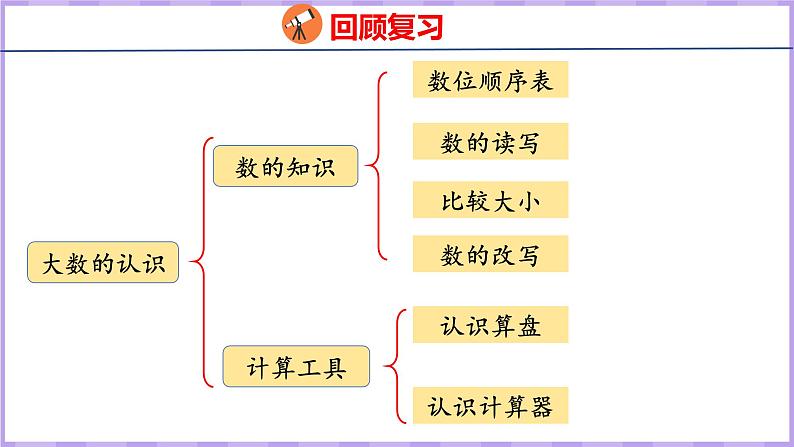 回顾复习

大数的认识

数的知识

数位顺序表

数的读写

比较大小

数的改写

计算工具

认识算盘

认识计算器